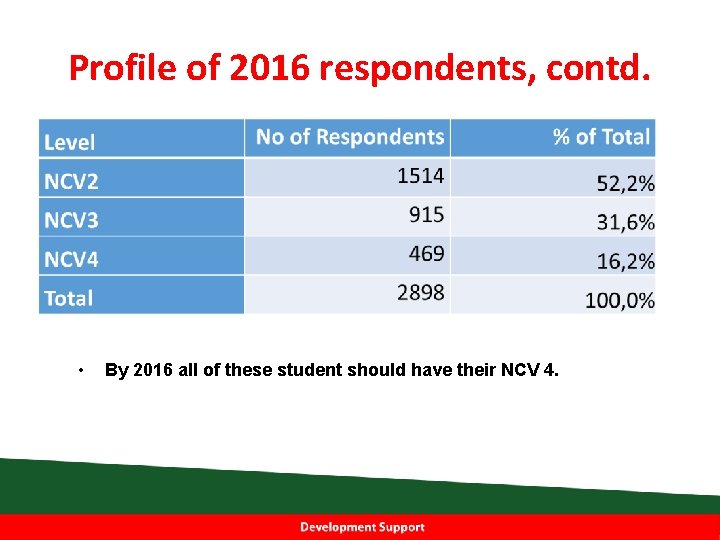 Profile of 2016 respondents, contd.

| Level | No of Respondents | % of Total |
|---|---|---|
| NCV2 | 1514 | 52,2% |
| NCV3 | 915 | 31,6% |
| NCV4 | 469 | 16,2% |
| Total | 2898 | 100,0% |

• By 2016 all of these student should have their NCV 4.

Development Support